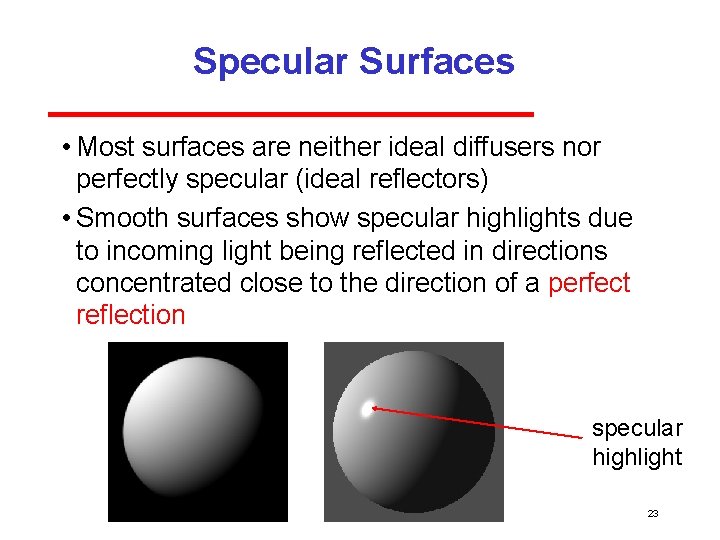 Specular Surfaces

• Most surfaces are neither ideal diffusers nor perfectly specular (ideal reflectors)

• Smooth surfaces show specular highlights due to incoming light being reflected in directions concentrated close to the direction of a perfect reflection

specular highlight

23